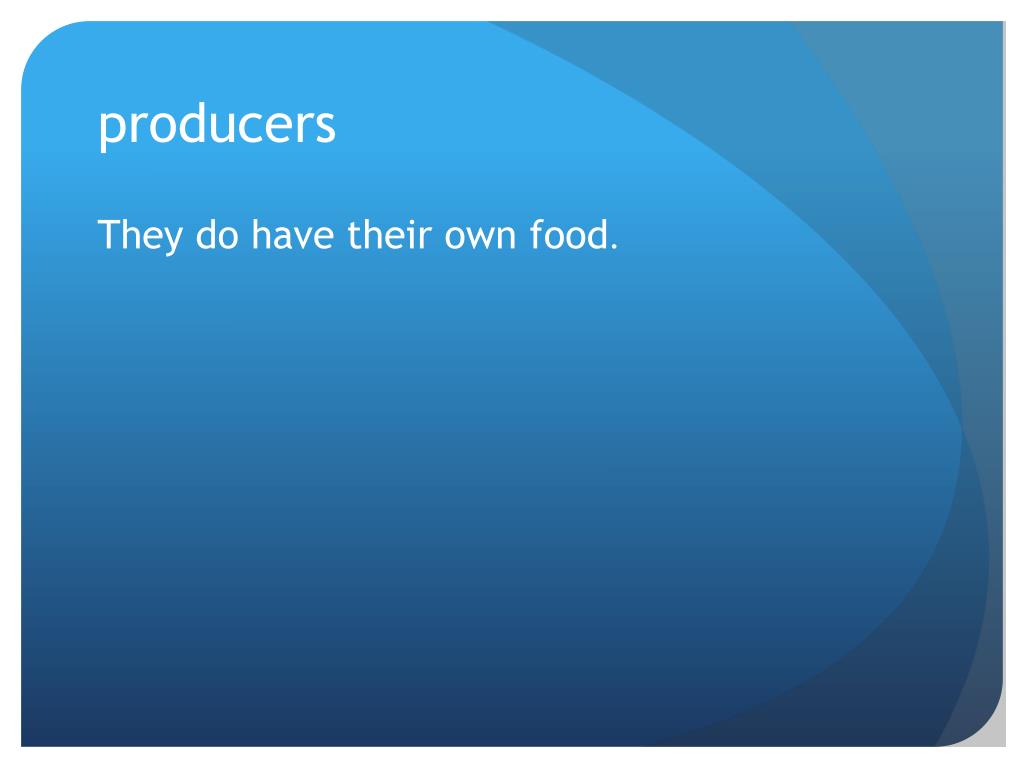 producers

They do have their own food.